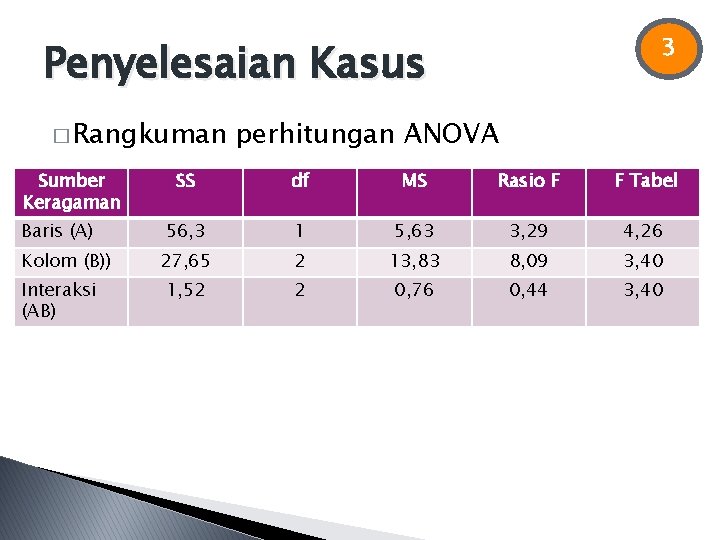 Penyelesaian Kasus

3

□ Rangkuman perhitungan ANOVA

| Sumber Keragaman | SS | df | MS | Rasio F | F Tabel |
|---|---|---|---|---|---|
| Baris (A) | 56,3 | 1 | 5,63 | 3,29 | 4,26 |
| Kolom (B)) | 27,65 | 2 | 13,83 | 8,09 | 3,40 |
| Interaksi (AB) | 1,52 | 2 | 0,76 | 0,44 | 3,40 |